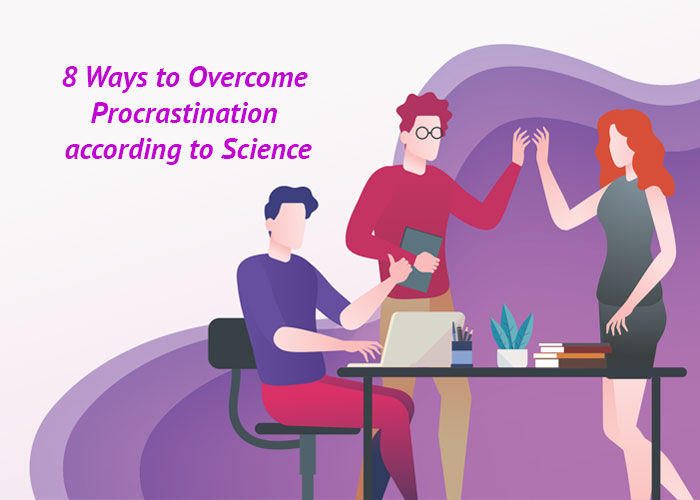 8 Ways to Overcome Procrastination according to Science